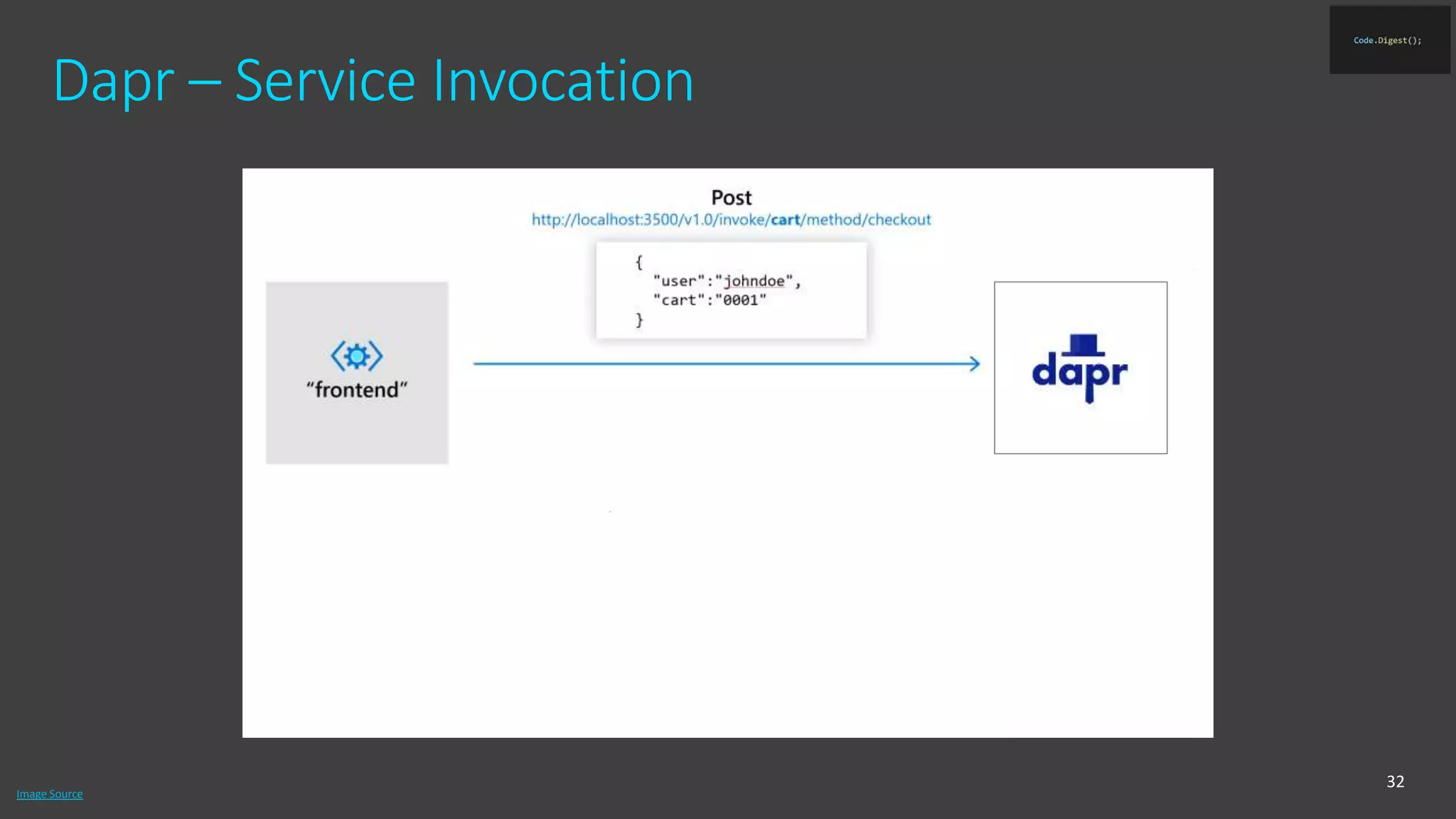 Code.Digest();

Dapr – Service Invocation

Post
http://localhost:3500/v1.0/invoke/cart/method/checkout

{
  "user":"johndoe",
  "cart":"0001"
}

"frontend"

dapr

Image Source

32